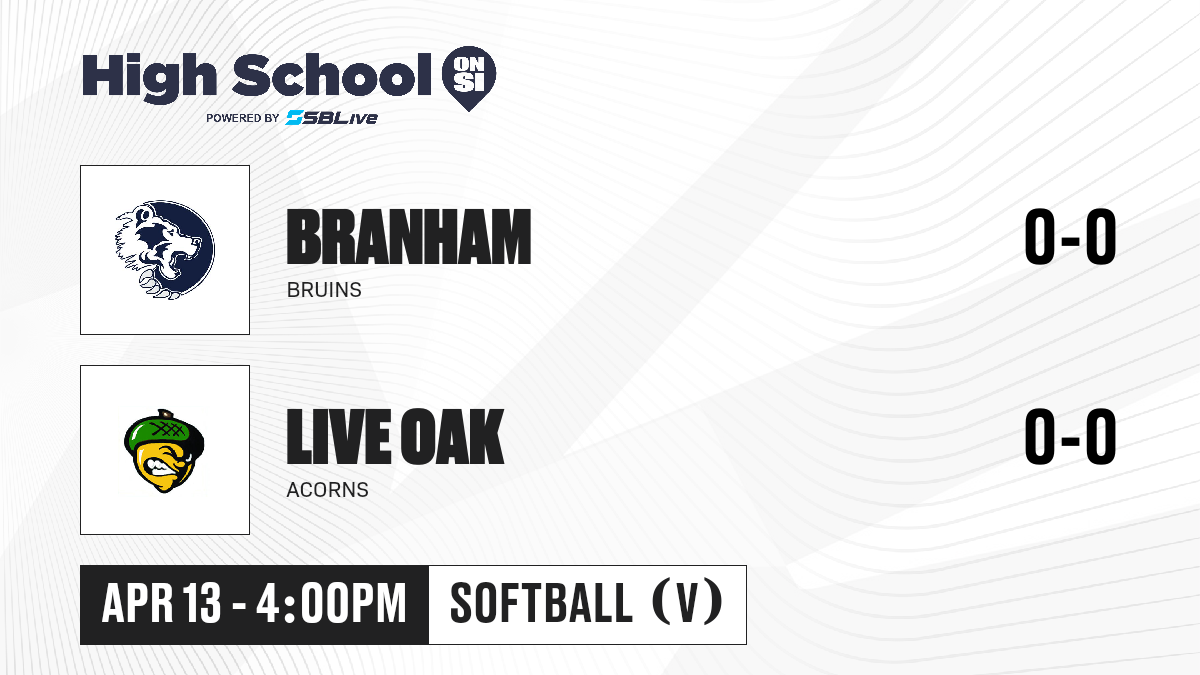 High School ON SI
POWERED BY SBLive

BRANHAM
BRUINS
0-0

LIVE OAK
ACORNS
0-0

APR 13 - 4:00PM
SOFTBALL (V)